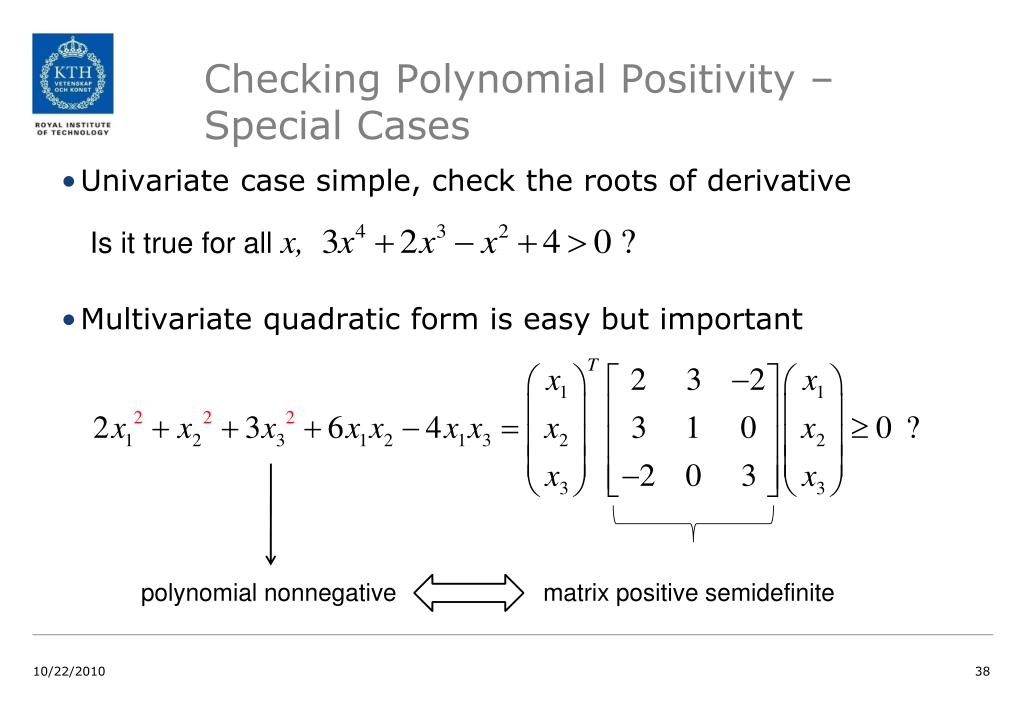 KTH
VETENSKAP OCH KONST
ROYAL INSTITUTE OF TECHNOLOGY

Checking Polynomial Positivity – Special Cases

• Univariate case simple, check the roots of derivative

Is it true for all $x$, $3x^4 + 2x^3 - x^2 + 4 > 0$ ?

• Multivariate quadratic form is easy but important

$2x_1^2 + x_2^2 + 3x_3^2 + 6x_1x_2 - 4x_1x_3 = \begin{pmatrix} x_1 \\ x_2 \\ x_3 \end{pmatrix}^T \begin{bmatrix} 2 & 3 & -2 \\ 3 & 1 & 0 \\ -2 & 0 & 3 \end{bmatrix} \begin{pmatrix} x_1 \\ x_2 \\ x_3 \end{pmatrix} \geq 0$ ?

polynomial nonnegative

matrix positive semidefinite

10/22/2010

38